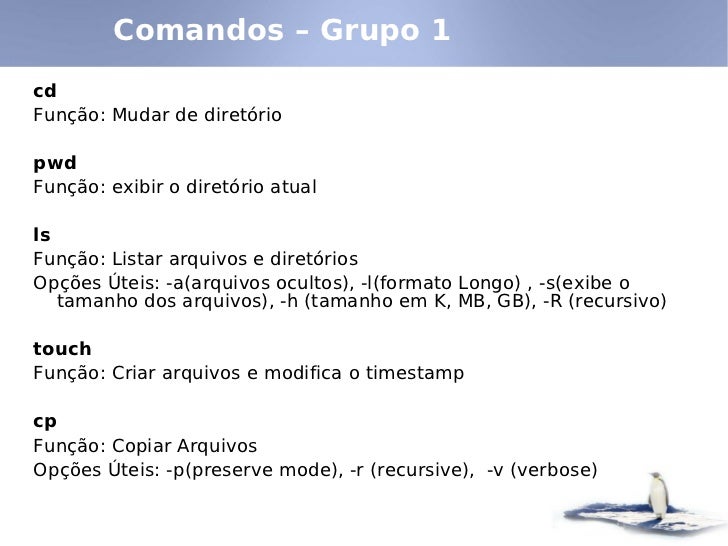 Comandos – Grupo 1

cd
Função: Mudar de diretório

pwd
Função: exibir o diretório atual

ls
Função: Listar arquivos e diretórios
Opções Úteis: -a(arquivos ocultos), -l(formato Longo) , -s(exibe o tamanho dos arquivos), -h (tamanho em K, MB, GB), -R (recursivo)

touch
Função: Criar arquivos e modifica o timestamp

cp
Função: Copiar Arquivos
Opções Úteis: -p(preserve mode), -r (recursive), -v (verbose)